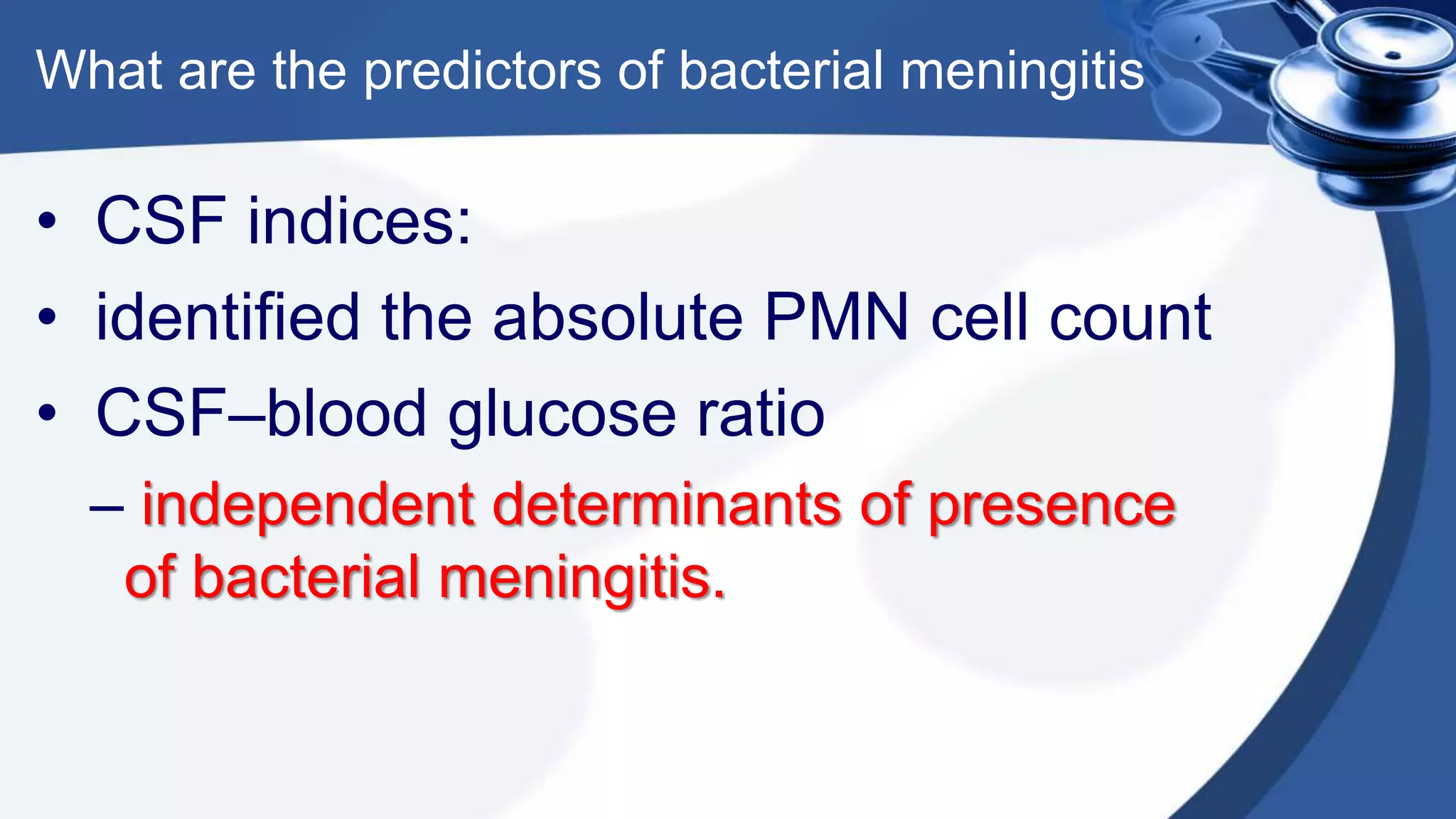 What are the predictors of bacterial meningitis

• CSF indices:
• identified the absolute PMN cell count
• CSF–blood glucose ratio
– independent determinants of presence of bacterial meningitis.